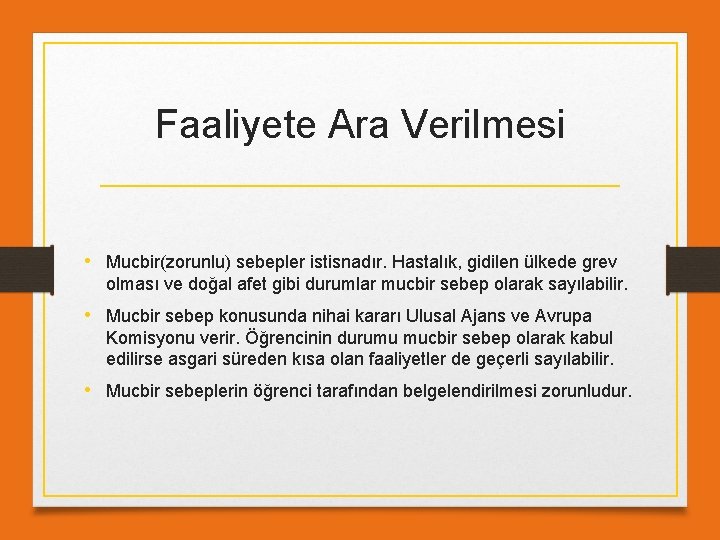 Faaliyete Ara Verilmesi

• Mucbir(zorunlu) sebepler istisnadır. Hastalık, gidilen ülkede grev olması ve doğal afet gibi durumlar mucbir sebep olarak sayılabilir.

• Mucbir sebep konusunda nihai kararı Ulusal Ajans ve Avrupa Komisyonu verir. Öğrencinin durumu mucbir sebep olarak kabul edilirse asgari süreden kısa olan faaliyetler de geçerli sayılabilir.

• Mucbir sebeplerin öğrenci tarafından belgelendirilmesi zorunludur.